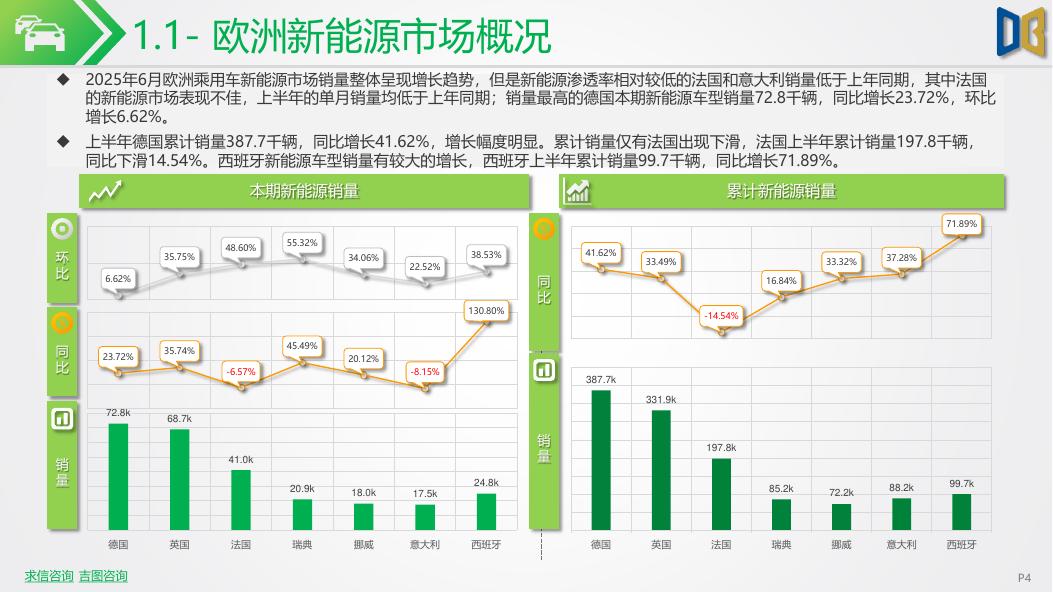 1.1- 欧洲新能源市场概况

◆ 2025年6月欧洲乘用车新能源市场销量整体呈现增长趋势，但是新能源渗透率相对较低的法国和意大利销量低于上年同期，其中法国的新能源市场表现不佳，上半年的单月销量均低于上年同期；销量最高的德国本期新能源车型销量72.8千辆，同比增长23.72%，环比增长6.62%。

◆ 上半年德国累计销量387.7千辆，同比增长41.62%，增长幅度明显。累计销量仅有法国出现下滑，法国上半年累计销量197.8千辆，同比下滑14.54%。西班牙新能源车型销量有较大的增长，西班牙上半年累计销量99.7千辆，同比增长71.89%。

本期新能源销量

环比

6.62%
35.75%
48.60%
55.32%
34.06%
22.52%
38.53%

同比

23.72%
35.74%
-6.57%
45.49%
20.12%
-8.15%
130.80%

销量

72.8k
68.7k
41.0k
20.9k
18.0k
17.5k
24.8k

德国 英国 法国 瑞典 挪威 意大利 西班牙

累计新能源销量

同比

41.62%
33.49%
-14.54%
16.84%
33.32%
37.28%
71.89%

销量

387.7k
331.9k
197.8k
85.2k
72.2k
88.2k
99.7k

德国 英国 法国 瑞典 挪威 意大利 西班牙

求信咨询 吉图咨询

P4